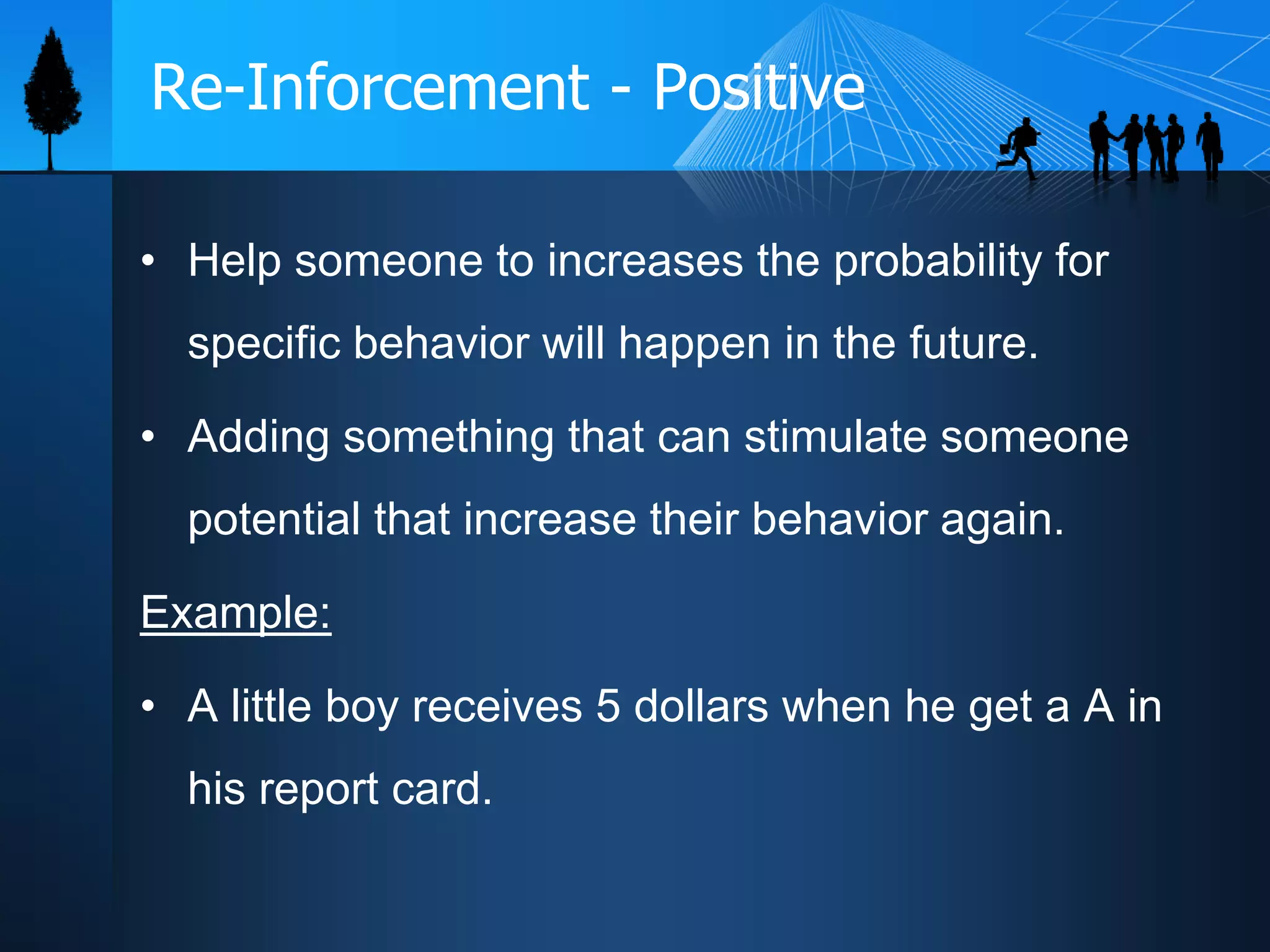 Re-Inforcement - Positive

• Help someone to increases the probability for specific behavior will happen in the future.

• Adding something that can stimulate someone potential that increase their behavior again.

Example:

• A little boy receives 5 dollars when he get a A in his report card.